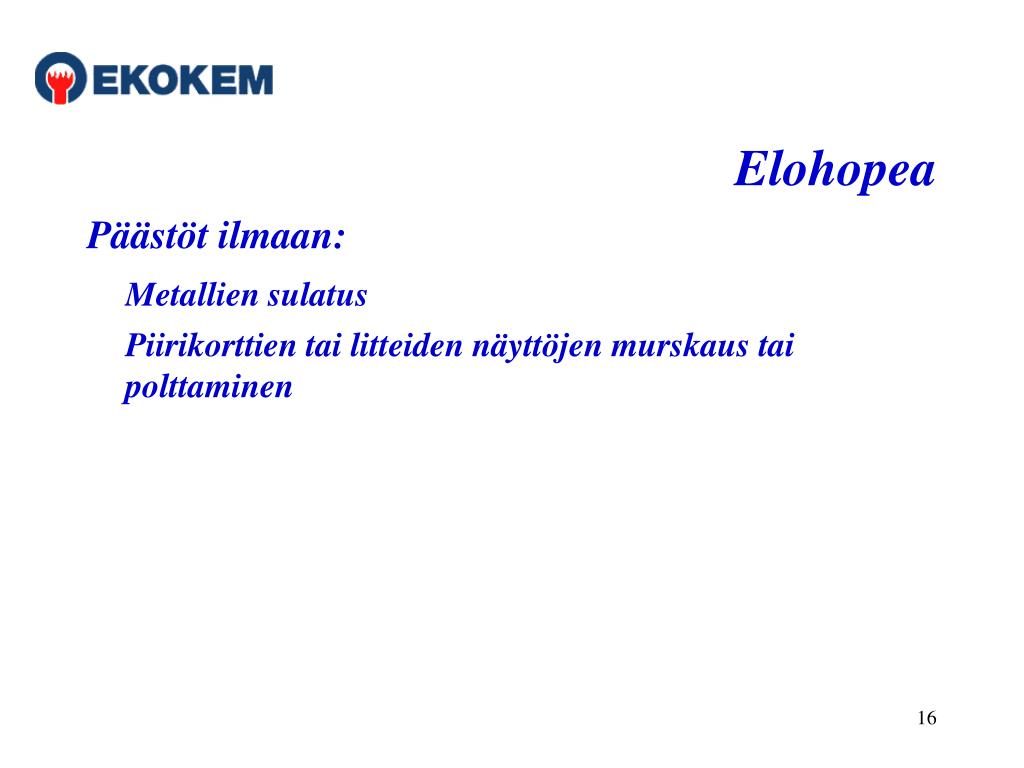 EKOKEM

Elohopea

Päästöt ilmaan:

Metallien sulatus

Piirikorttien tai litteiden näyttöjen murskaus tai polttaminen

16